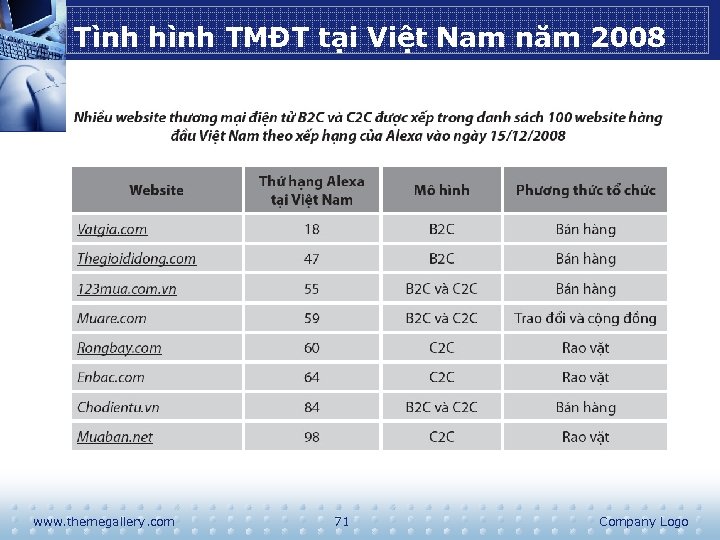 Tình hình TMĐT tại Việt Nam năm 2008

Nhiều website thương mại điện tử B2C và C2C được xếp trong danh sách 100 website hàng đầu Việt Nam theo xếp hạng của Alexa vào ngày 15/12/2008

| Website | Thứ hạng Alexa tại Việt Nam | Mô hình | Phương thức tổ chức |
|---|---|---|---|
| Vatgia.com | 18 | B2C | Bán hàng |
| Thegioididong.com | 47 | B2C | Bán hàng |
| 123mua.com.vn | 55 | B2C và C2C | Bán hàng |
| Muare.com | 59 | B2C và C2C | Trao đổi và cộng đồng |
| Rongbay.com | 60 | C2C | Rao vặt |
| Enbac.com | 64 | C2C | Rao vặt |
| Chodientu.vn | 84 | B2C và C2C | Bán hàng |
| Muaban.net | 98 | C2C | Rao vặt |

www.themegallery.com 71 Company Logo